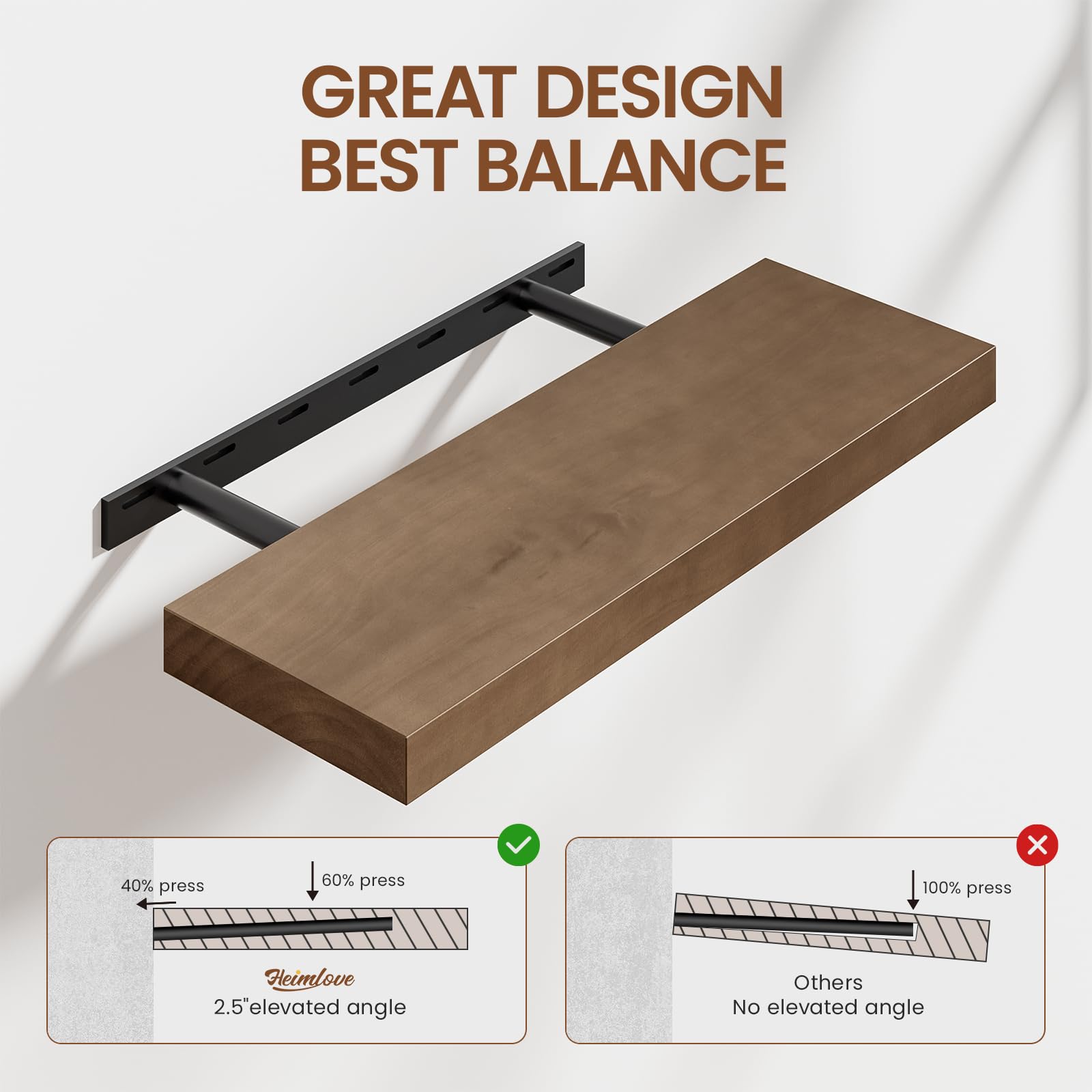 GREAT DESIGN
BEST BALANCE

40% press
60% press

Heimlove
2.5"elevated angle

100% press

Others
No elevated angle